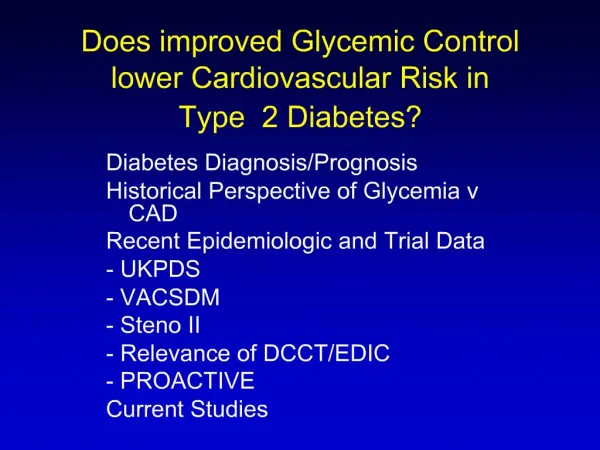 Does improved Glycemic Control lower Cardiovascular Risk in Type 2 Diabetes?

Diabetes Diagnosis/Prognosis
Historical Perspective of Glycemia v CAD
Recent Epidemiologic and Trial Data
- UKPDS
- VACSDM
- Steno II
- Relevance of DCCT/EDIC
- PROACTIVE
Current Studies